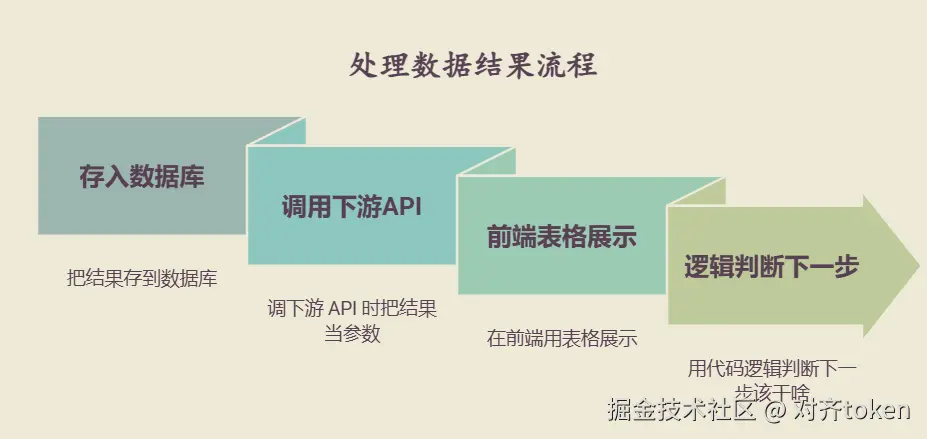 处理数据结果流程

存入数据库

把结果存到数据库

调用下游API

调下游 API 时把结果当参数

前端表格展示

在前端用表格展示

逻辑判断下一步

用代码逻辑判断下一步该干啥

掘金技术社区 @ 对齐token